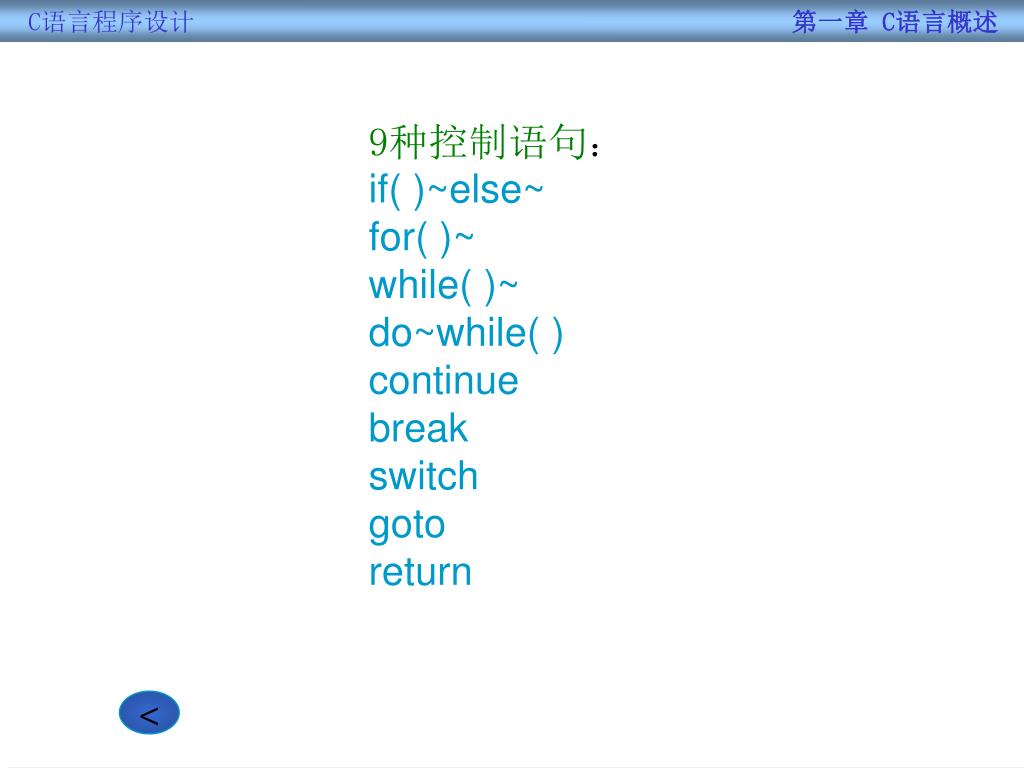 C语言程序设计

第一章 C语言概述

9种控制语句：
if( )~else~
for( )~
while( )~
do~while( )
continue
break
switch
goto
return

<